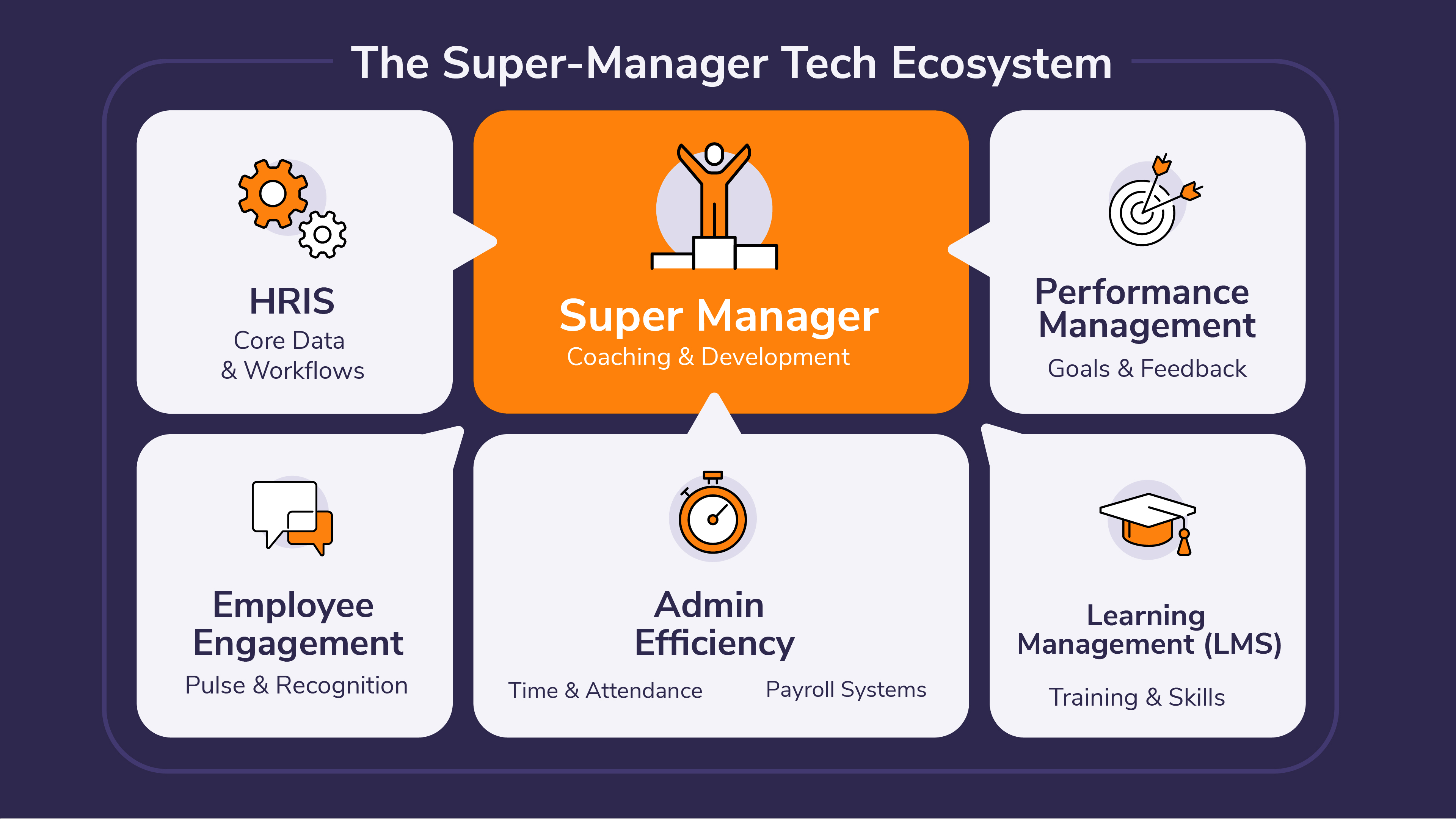 The Super-Manager Tech Ecosystem

HRIS
Core Data & Workflows

Super Manager
Coaching & Development

Performance Management
Goals & Feedback

Employee Engagement
Pulse & Recognition

Admin Efficiency
Time & Attendance
Payroll Systems

Learning Management (LMS)
Training & Skills